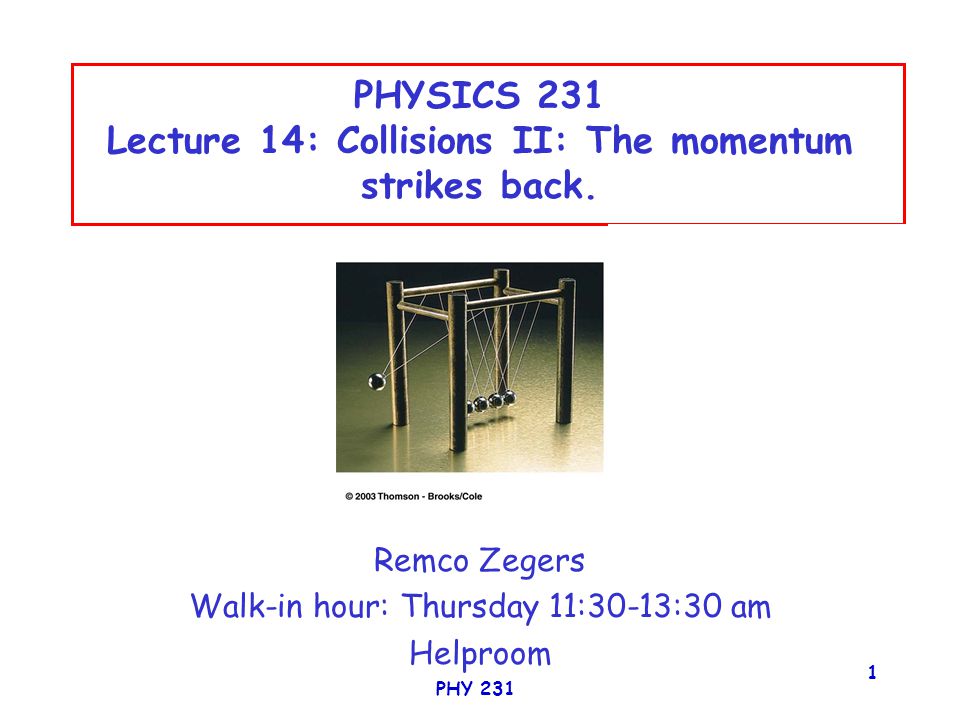 PHYSICS 231
Lecture 14: Collisions II: The momentum strikes back.

© 2003 Thomson - Brooks/Cole

Remco Zegers
Walk-in hour: Thursday 11:30-13:30 am
Helproom

PHY 231

1